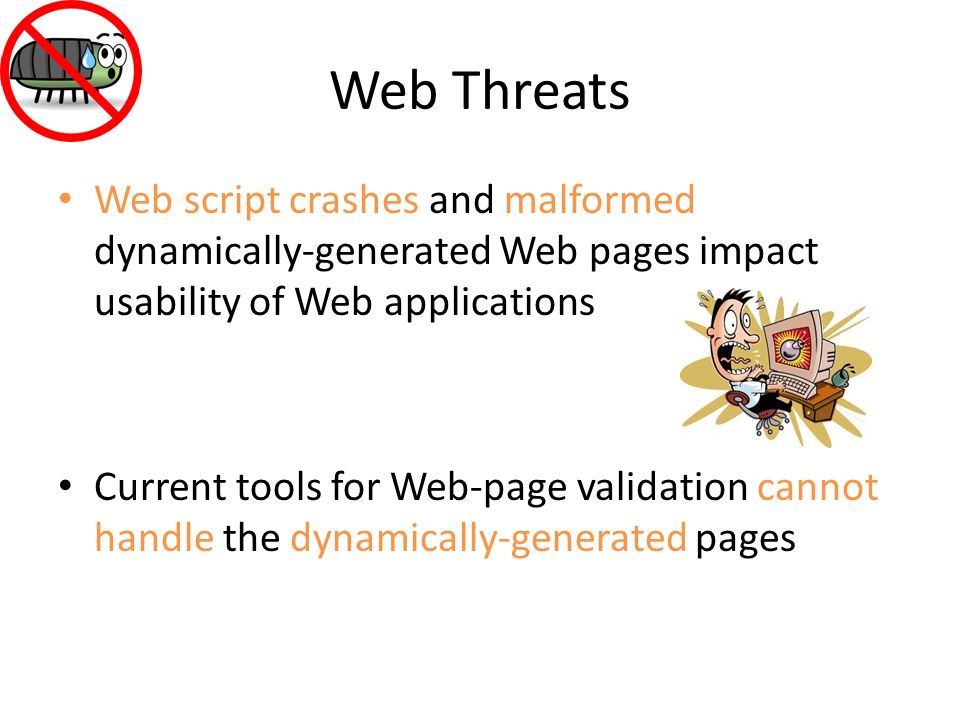 Web Threats

• Web script crashes and malformed dynamically-generated Web pages impact usability of Web applications

• Current tools for Web-page validation cannot handle the dynamically-generated pages